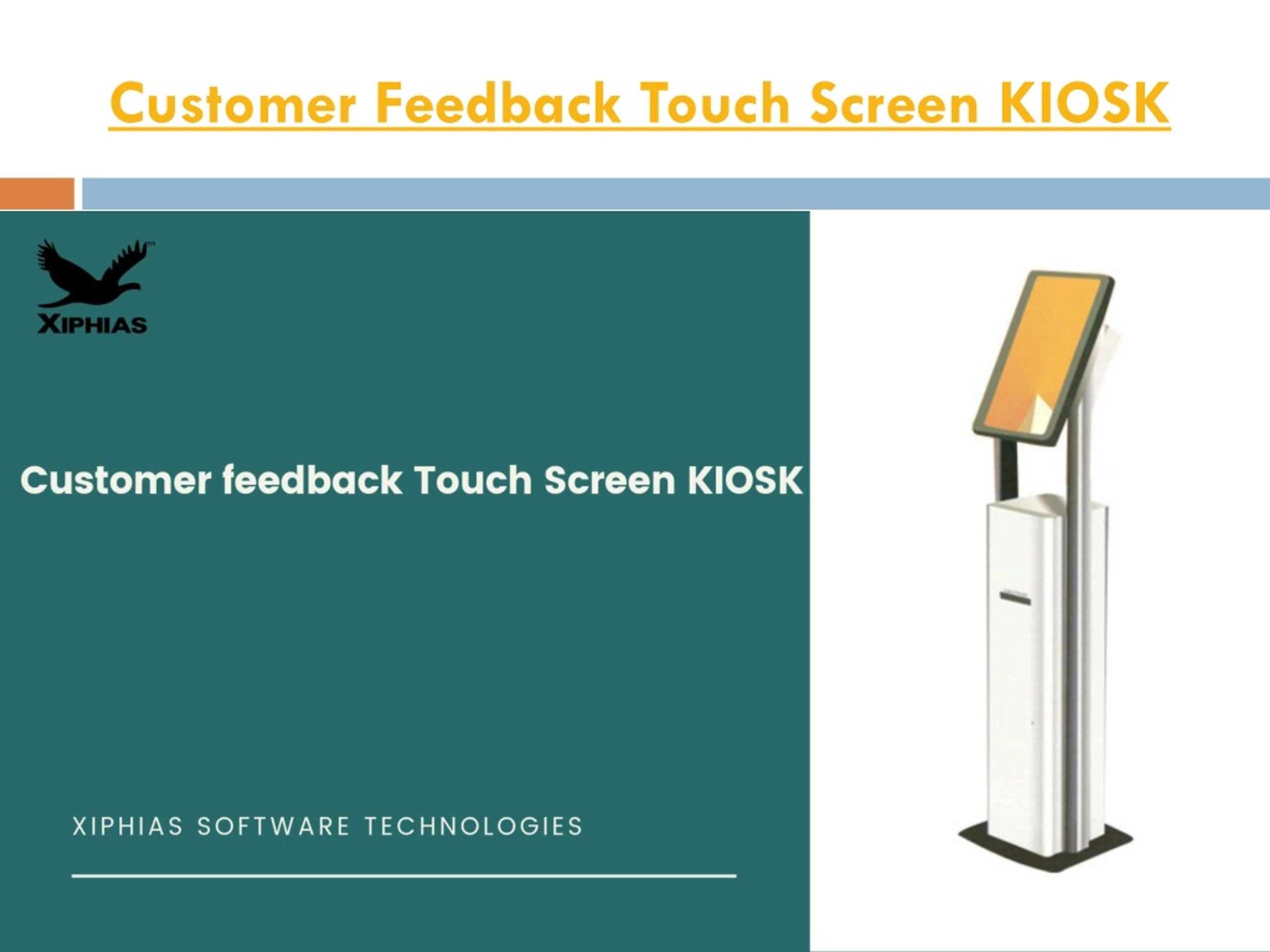 Customer Feedback Touch Screen KIOSK

XIPHIAS

Customer feedback Touch Screen KIOSK

XIPHIAS SOFTWARE TECHNOLOGIES